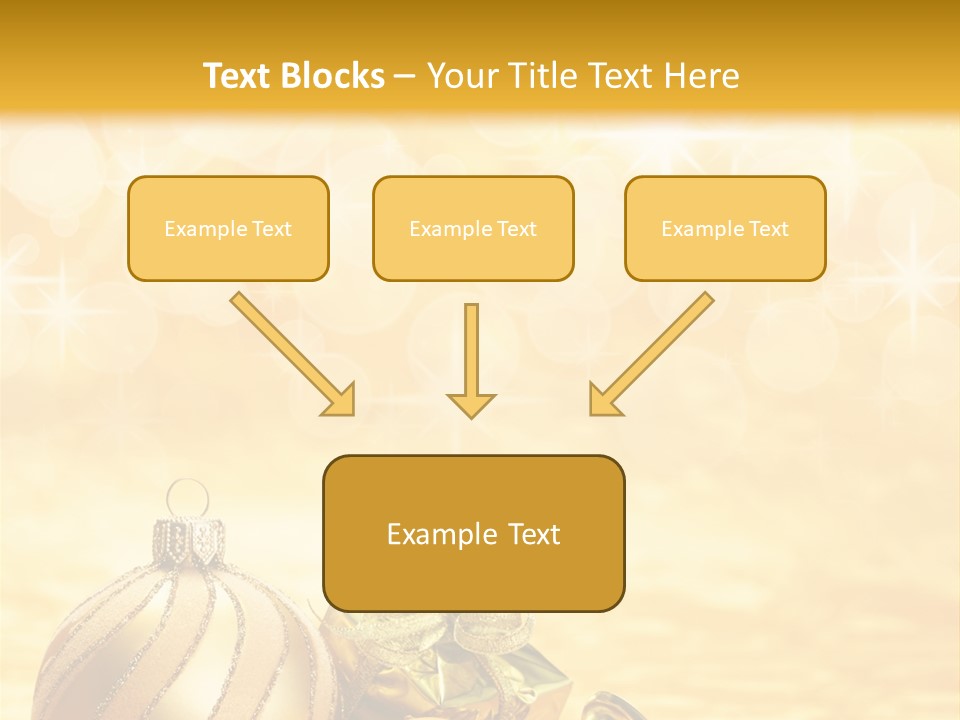 Text Blocks – Your Title Text Here

Example Text

Example Text

Example Text

Example Text